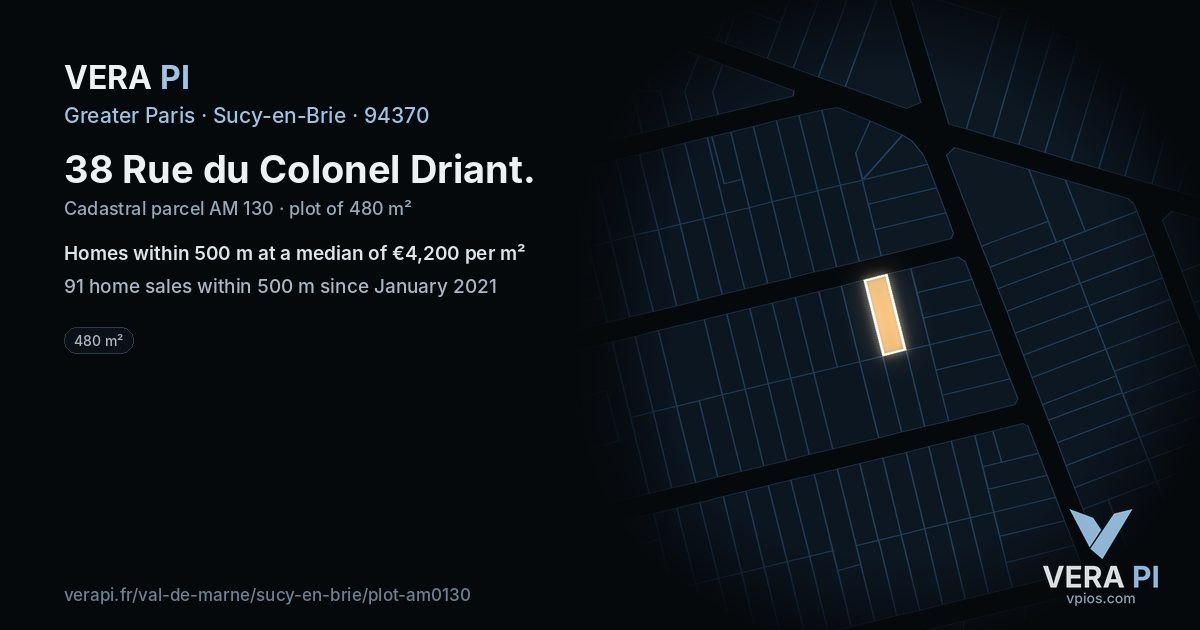 VERA PI

Greater Paris · Sucy-en-Brie · 94370

38 Rue du Colonel Driant.

Cadastral parcel AM 130 · plot of 480 m²

Homes within 500 m at a median of €4,200 per m²

91 home sales within 500 m since January 2021

480 m²

verapi.fr/val-de-marne/sucy-en-brie/plot-am0130

VERA PI
vpios.com